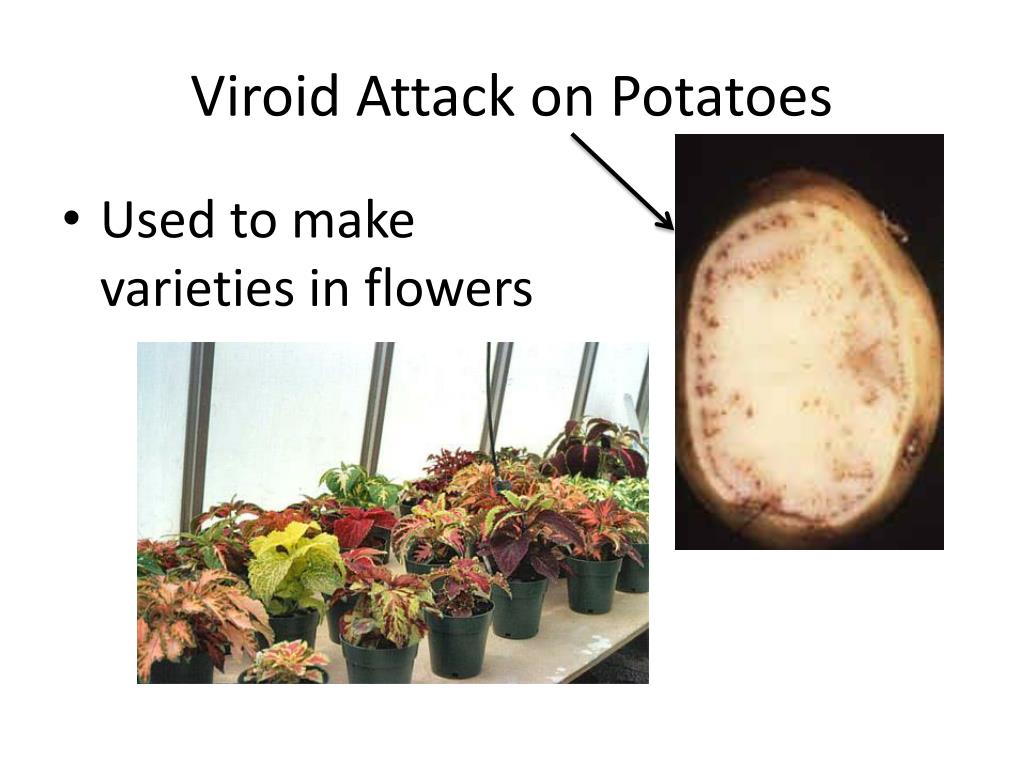 Viroid Attack on Potatoes

• Used to make varieties in flowers